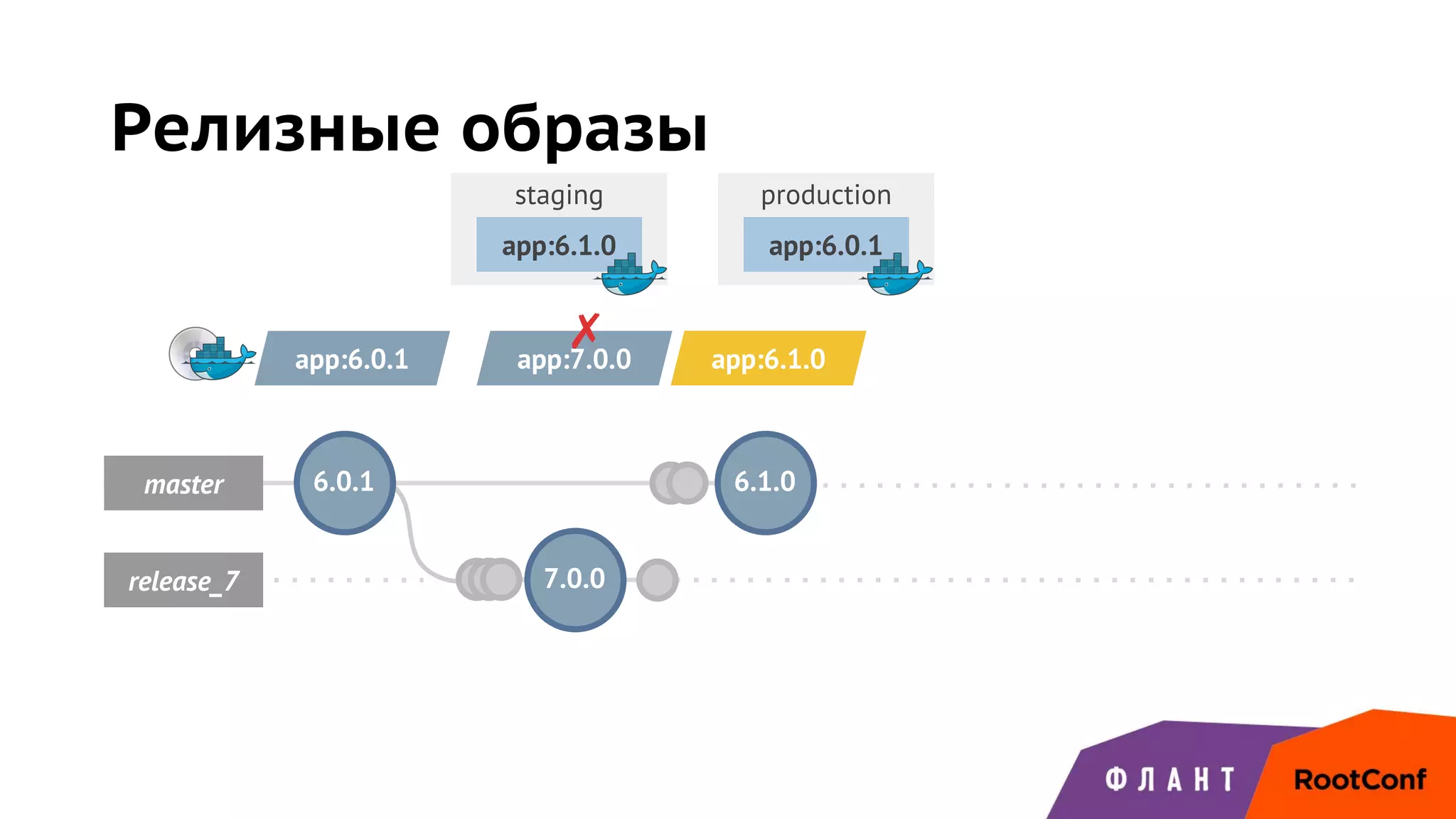 Релизные образы

staging
app:6.1.0

production
app:6.0.1

app:6.0.1
✗
app:7.0.0
app:6.1.0

master
6.0.1
6.1.0

release_7
7.0.0

ФЛАНТ
RootConf